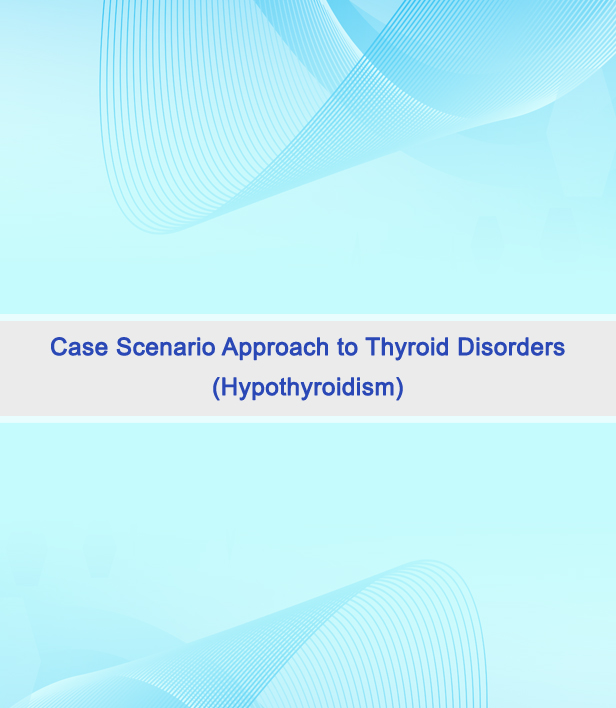 Case Scenario Approach to Thyroid Disorders
(Hypothyroidism)